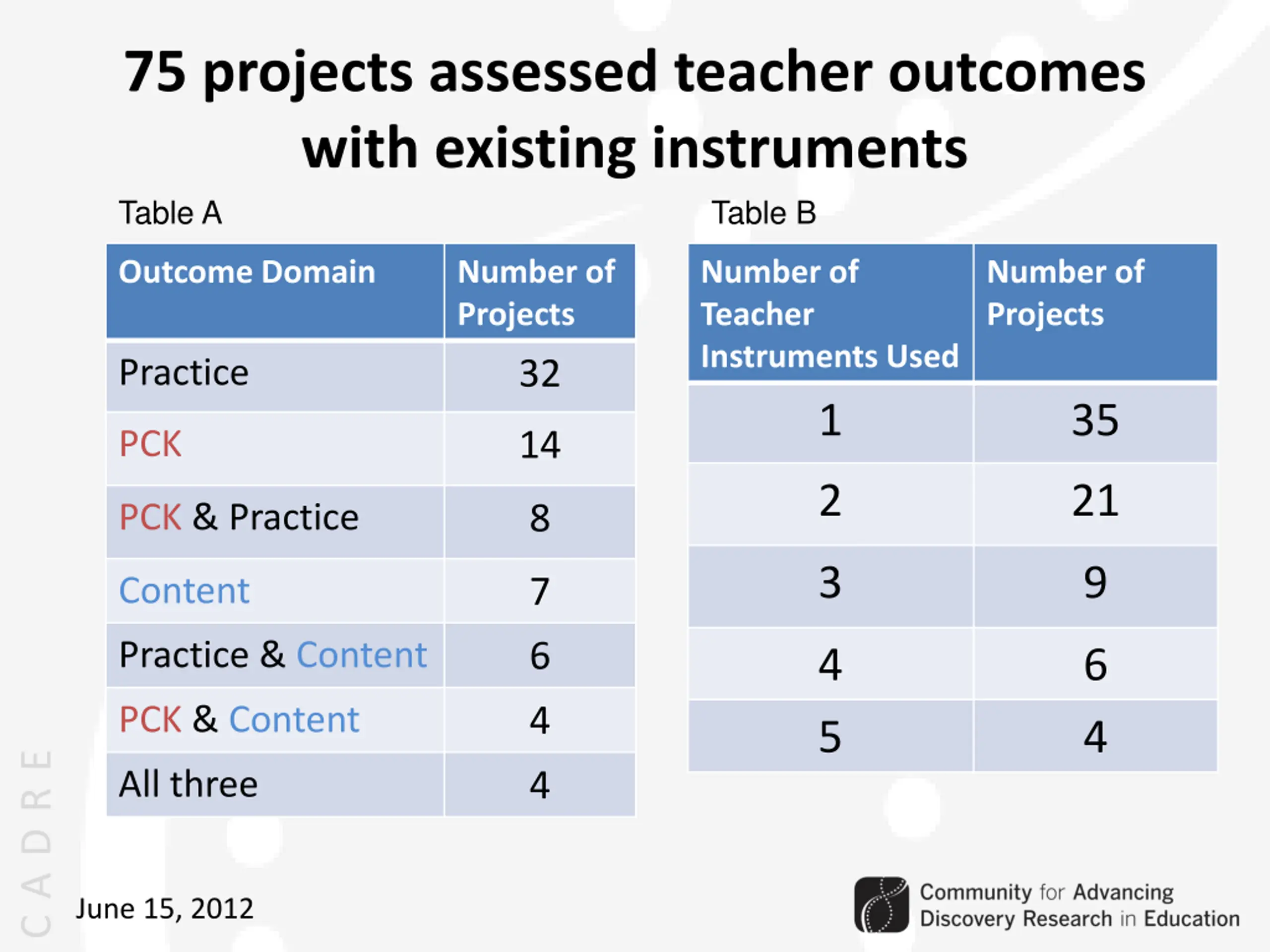 75 projects assessed teacher outcomes with existing instruments

Table A

| Outcome Domain | Number of Projects |
|---|---|
| Practice | 32 |
| PCK | 14 |
| PCK & Practice | 8 |
| Content | 7 |
| Practice & Content | 6 |
| PCK & Content | 4 |
| All three | 4 |

Table B

| Number of Teacher Instruments Used | Number of Projects |
|---|---|
| 1 | 35 |
| 2 | 21 |
| 3 | 9 |
| 4 | 6 |
| 5 | 4 |

CADRE

June 15, 2012

Community for Advancing Discovery Research in Education